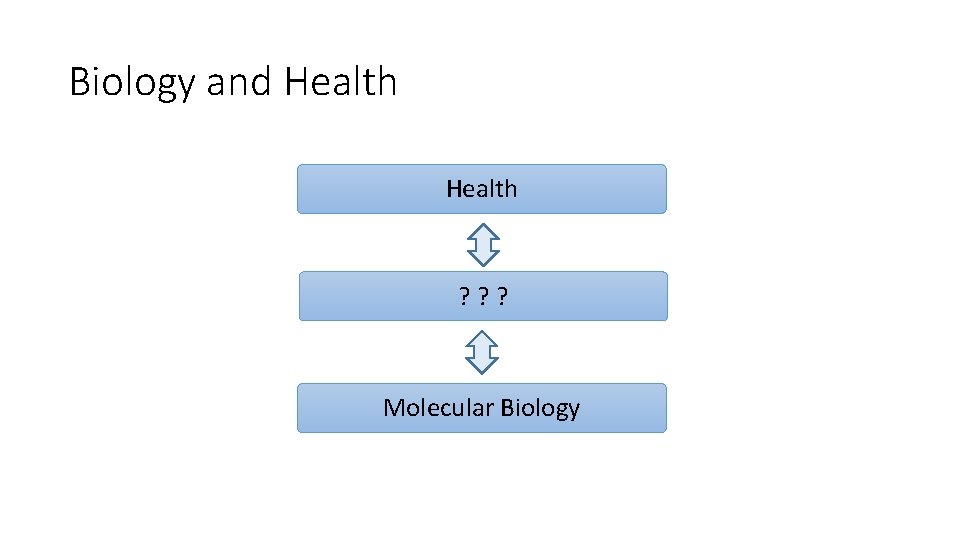 Biology and Health

Health

? ? ?

Molecular Biology